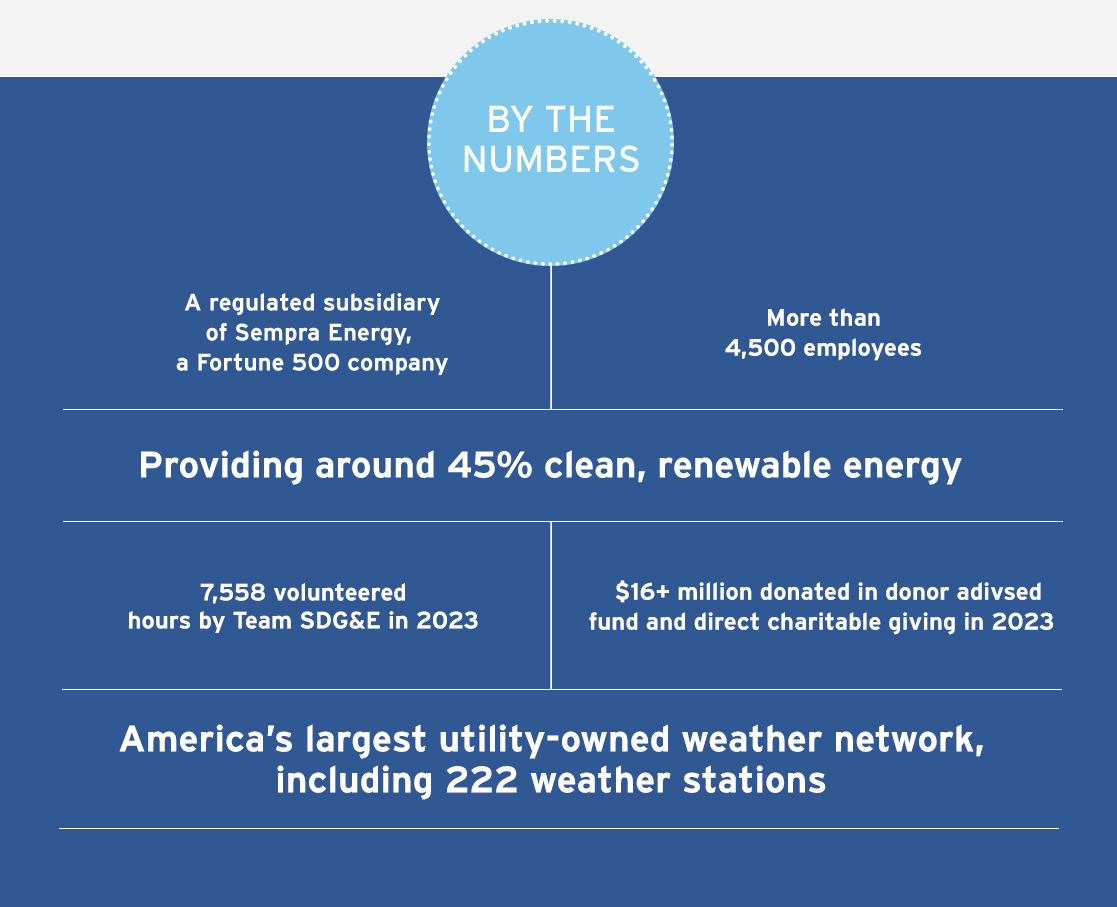 BY THE NUMBERS

A regulated subsidiary of Sempra Energy, a Fortune 500 company

More than 4,500 employees

Providing around 45% clean, renewable energy

7,558 volunteered hours by Team SDG&E in 2023

$16+ million donated in donor adivsed fund and direct charitable giving in 2023

America's largest utility-owned weather network, including 222 weather stations